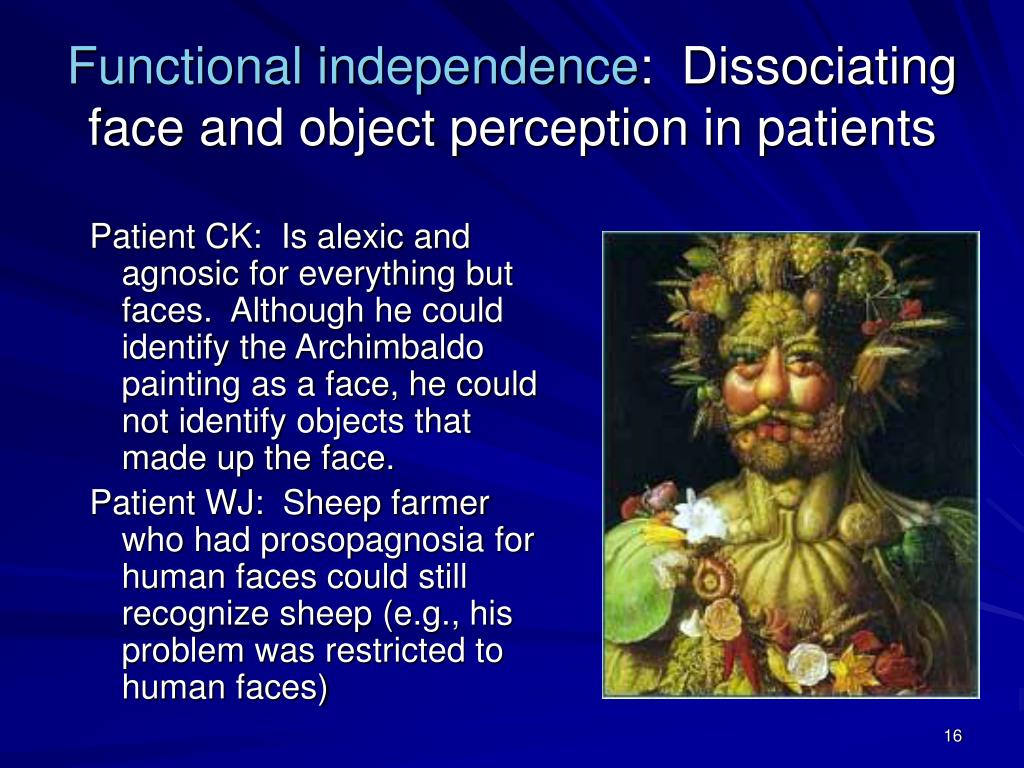 Functional independence: Dissociating face and object perception in patients

Patient CK: Is alexic and agnosic for everything but faces. Although he could identify the Archimbaldo painting as a face, he could not identify objects that made up the face.

Patient WJ: Sheep farmer who had prosopagnosia for human faces could still recognize sheep (e.g., his problem was restricted to human faces)

16